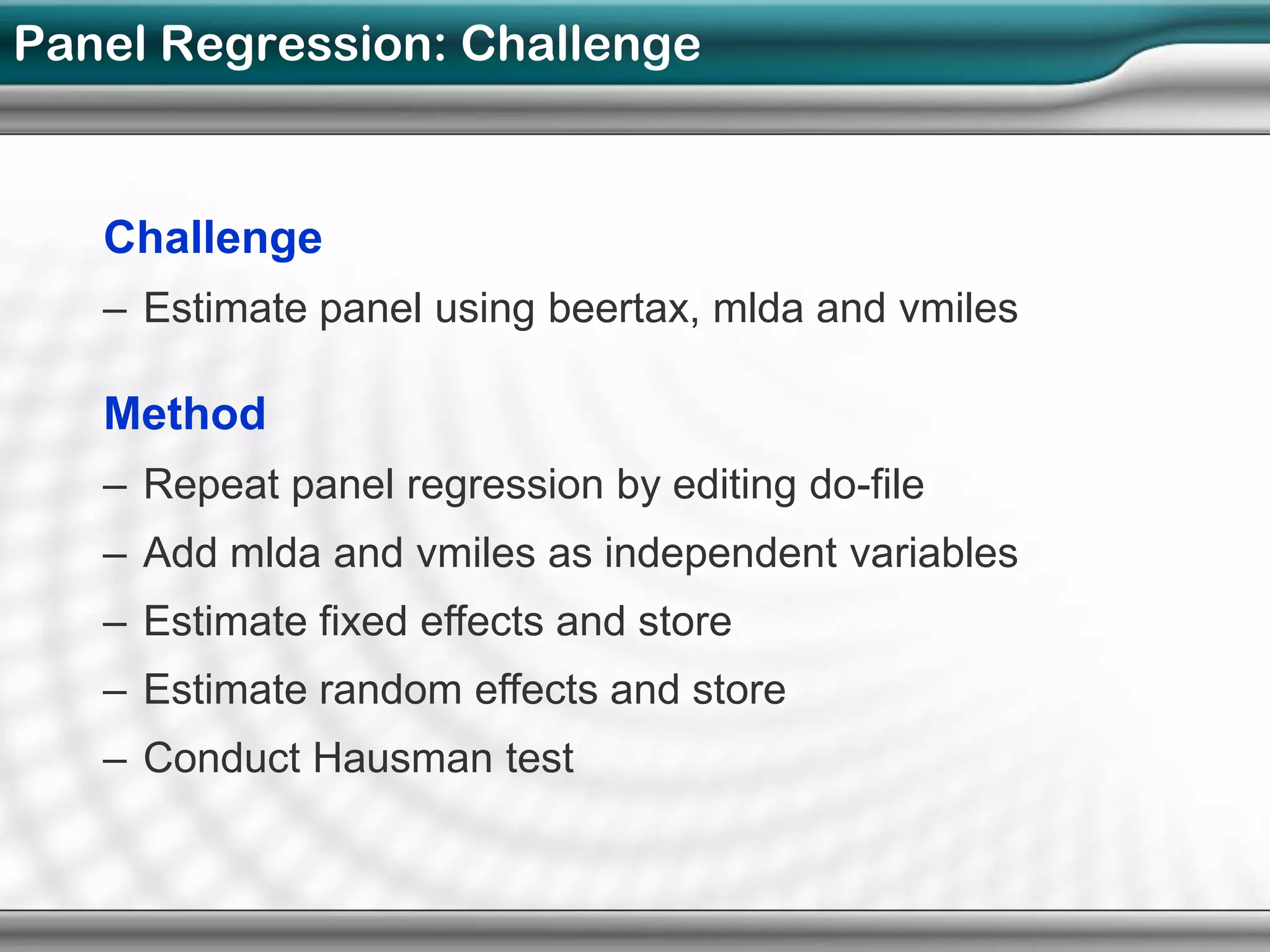 Panel Regression: Challenge

Challenge

– Estimate panel using beertax, mlda and vmiles

Method

– Repeat panel regression by editing do-file

– Add mlda and vmiles as independent variables

– Estimate fixed effects and store

– Estimate random effects and store

– Conduct Hausman test